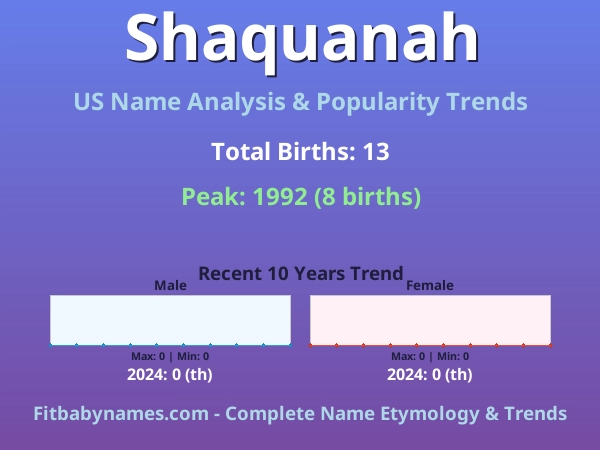 Shaquanah

US Name Analysis & Popularity Trends

Total Births: 13

Peak: 1992 (8 births)

Recent 10 Years Trend

Male

Max: 0 | Min: 0

2024: 0 (th)

Female

Max: 0 | Min: 0

2024: 0 (th)

Fitbabynames.com - Complete Name Etymology & Trends